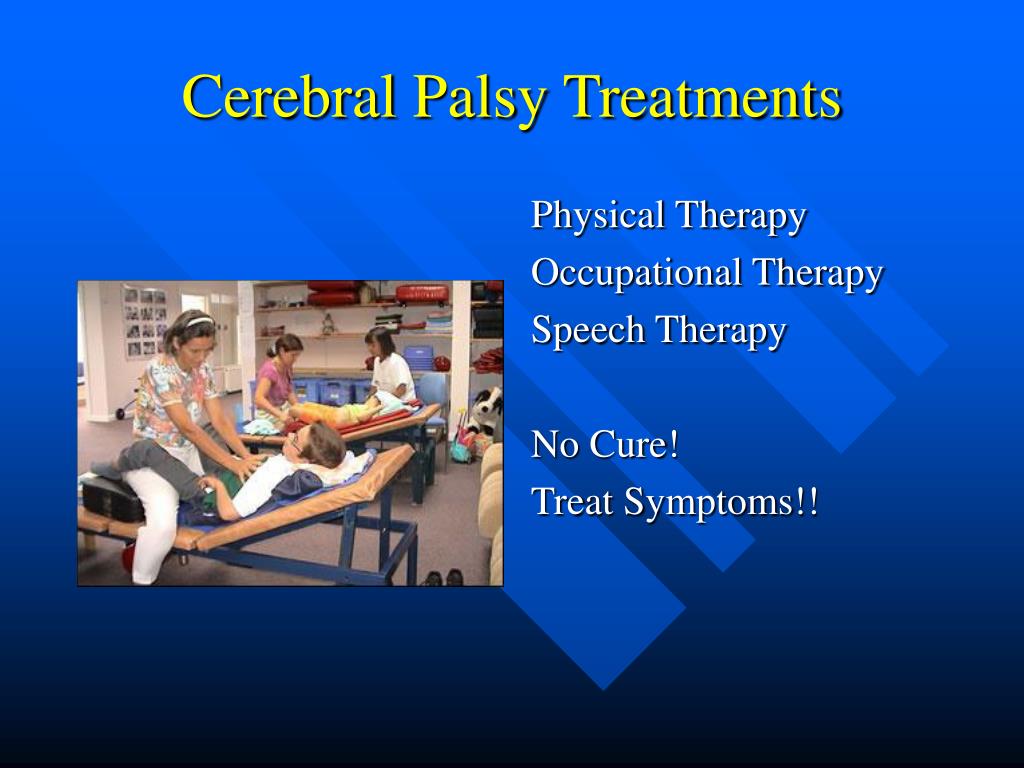 Cerebral Palsy Treatments

Physical Therapy
Occupational Therapy
Speech Therapy

No Cure!
Treat Symptoms!!